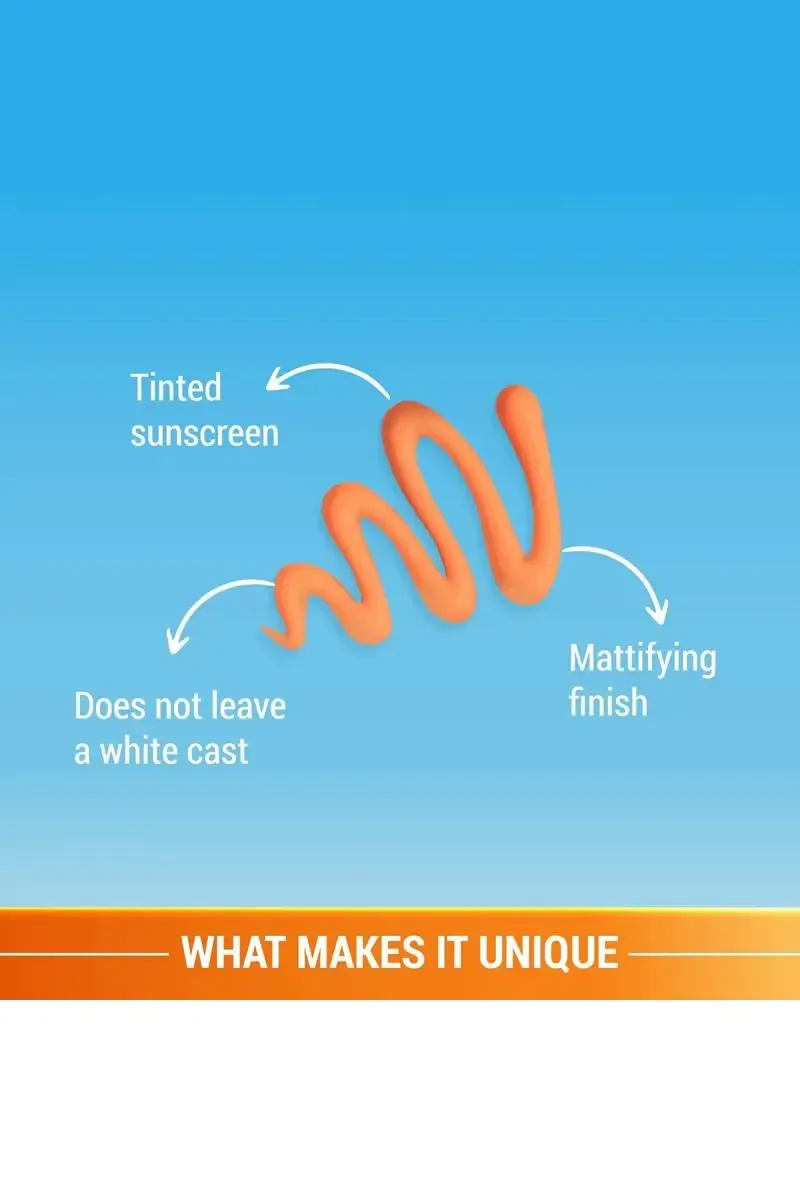 Tinted sunscreen

Does not leave a white cast

Mattifying finish

WHAT MAKES IT UNIQUE